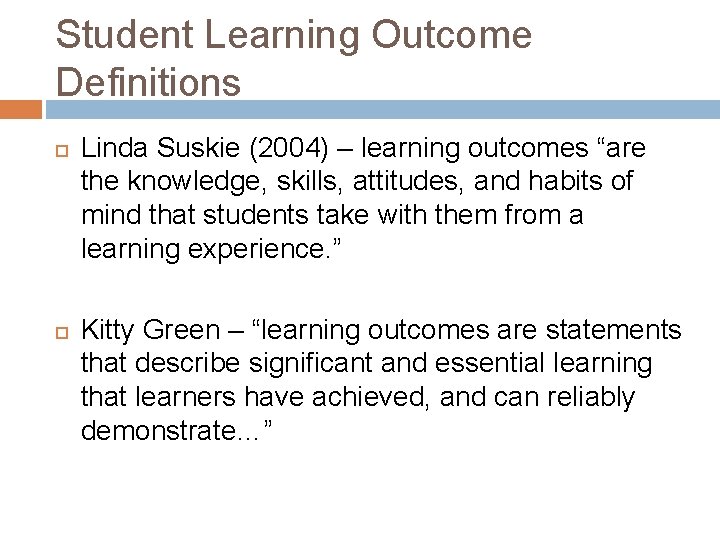 Student Learning Outcome Definitions

Linda Suskie (2004) – learning outcomes “are the knowledge, skills, attitudes, and habits of mind that students take with them from a learning experience.”

Kitty Green – “learning outcomes are statements that describe significant and essential learning that learners have achieved, and can reliably demonstrate…”